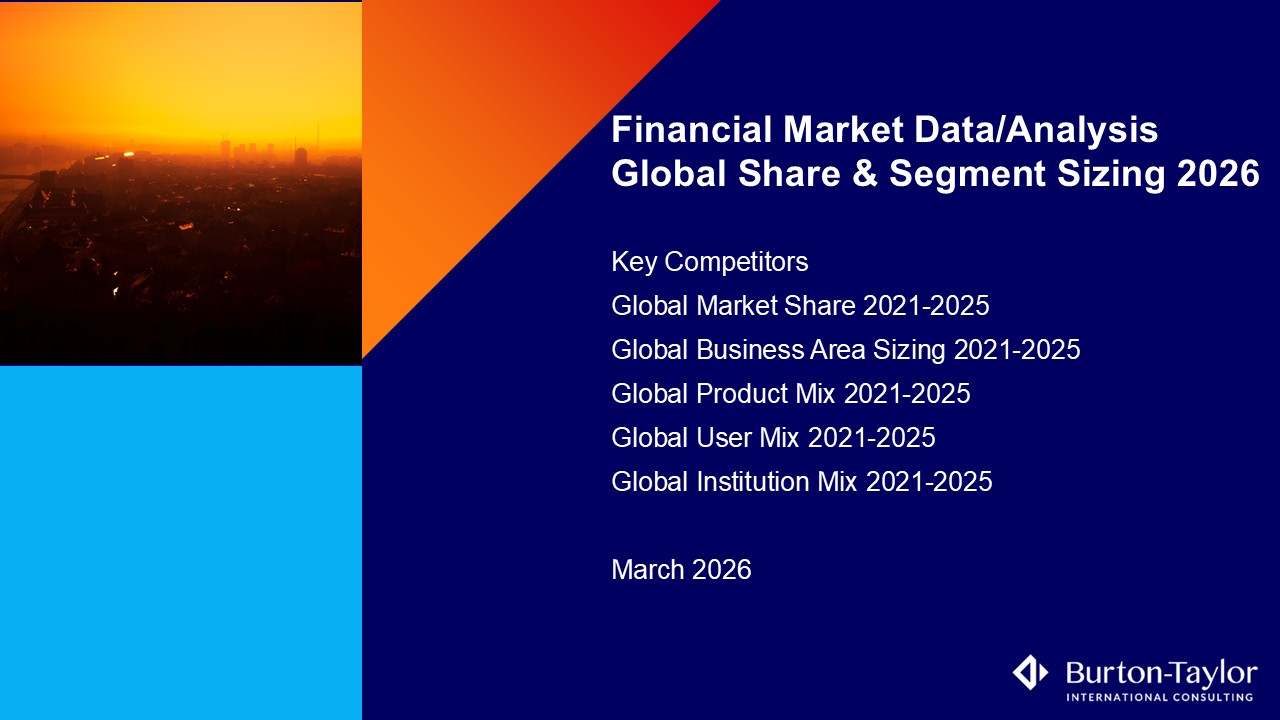 Financial Market Data/Analysis
Global Share & Segment Sizing 2026

Key Competitors
Global Market Share 2021-2025
Global Business Area Sizing 2021-2025
Global Product Mix 2021-2025
Global User Mix 2021-2025
Global Institution Mix 2021-2025

March 2026

Burton-Taylor
INTERNATIONAL CONSULTING